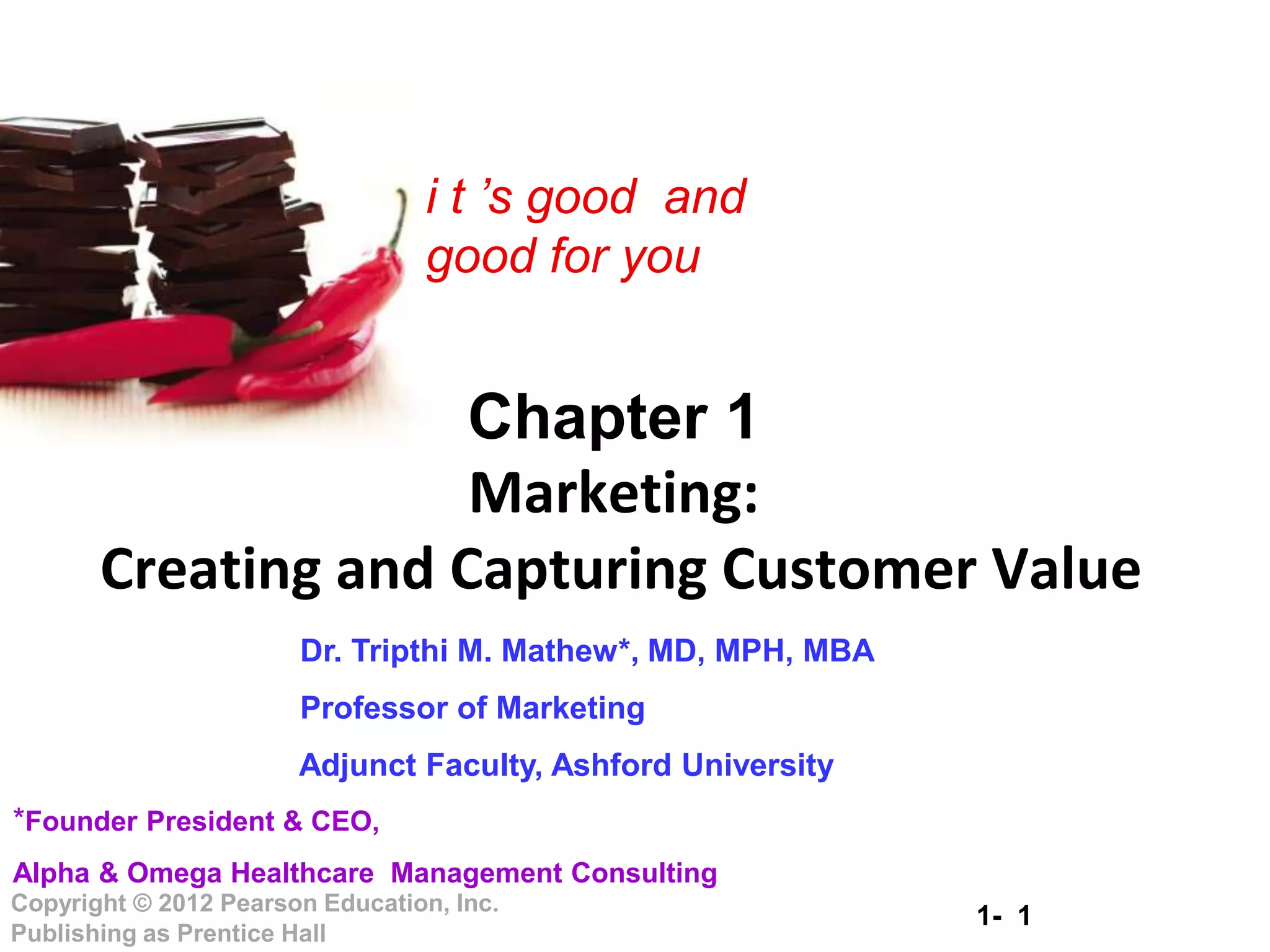 i t ’s good and good for you

Chapter 1
Marketing:
Creating and Capturing Customer Value

Dr. Tripthi M. Mathew*, MD, MPH, MBA

Professor of Marketing

Adjunct Faculty, Ashford University

*Founder President & CEO,

Alpha & Omega Healthcare Management Consulting

Copyright © 2012 Pearson Education, Inc. Publishing as Prentice Hall

1- 1